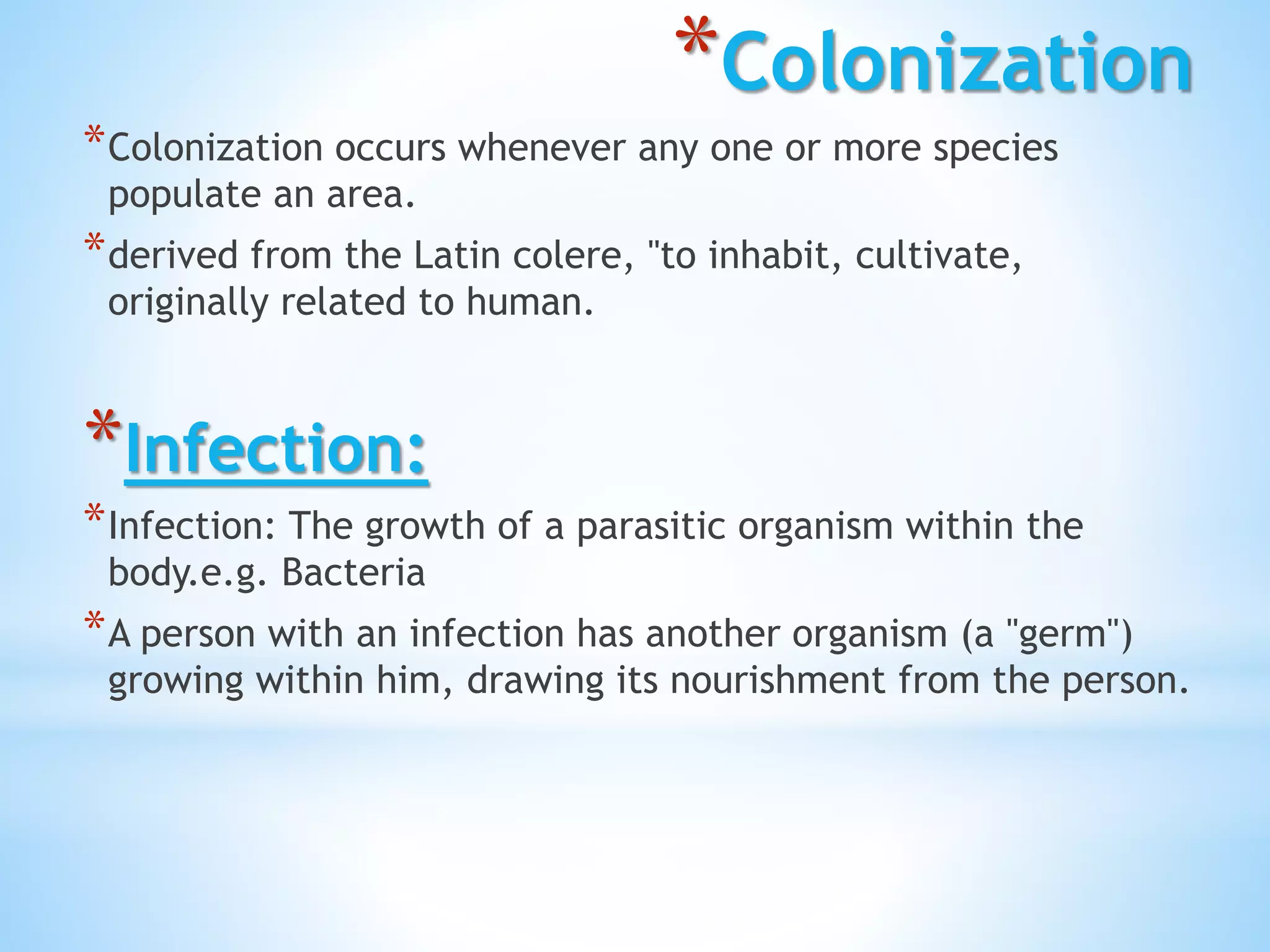 *Colonization

*Colonization occurs whenever any one or more species populate an area.

*derived from the Latin colere, "to inhabit, cultivate, originally related to human.

*Infection:

*Infection: The growth of a parasitic organism within the body.e.g. Bacteria

*A person with an infection has another organism (a "germ") growing within him, drawing its nourishment from the person.